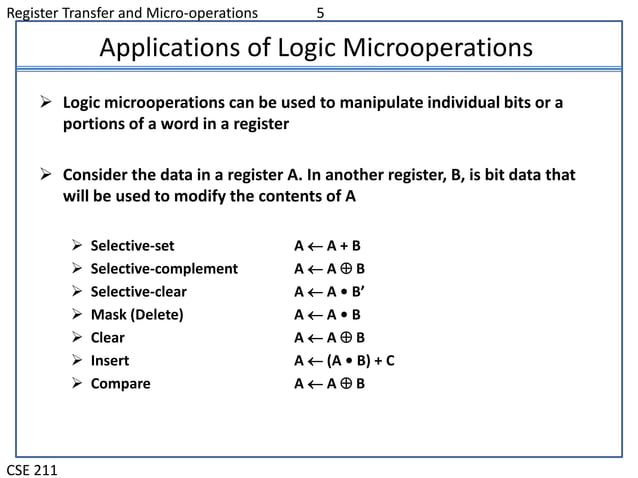 Register Transfer and Micro-operations 5

Applications of Logic Microoperations

➢ Logic microoperations can be used to manipulate individual bits or a portions of a word in a register

➢ Consider the data in a register A. In another register, B, is bit data that will be used to modify the contents of A

➢ Selective-set $A \leftarrow A + B$
➢ Selective-complement $A \leftarrow A \oplus B$
➢ Selective-clear $A \leftarrow A \bullet B'$
➢ Mask (Delete) $A \leftarrow A \bullet B$
➢ Clear $A \leftarrow A \oplus B$
➢ Insert $A \leftarrow (A \bullet B) + C$
➢ Compare $A \leftarrow A \oplus B$

CSE 211